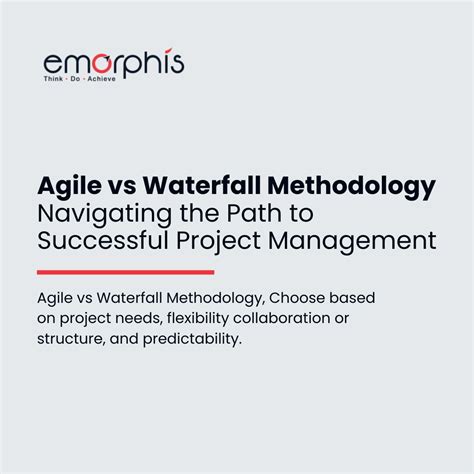 emorphis
Think · Do · Achieve

Agile vs Waterfall Methodology
Navigating the Path to Successful Project Management

Agile vs Waterfall Methodology, Choose based on project needs, flexibility collaboration or structure, and predictability.